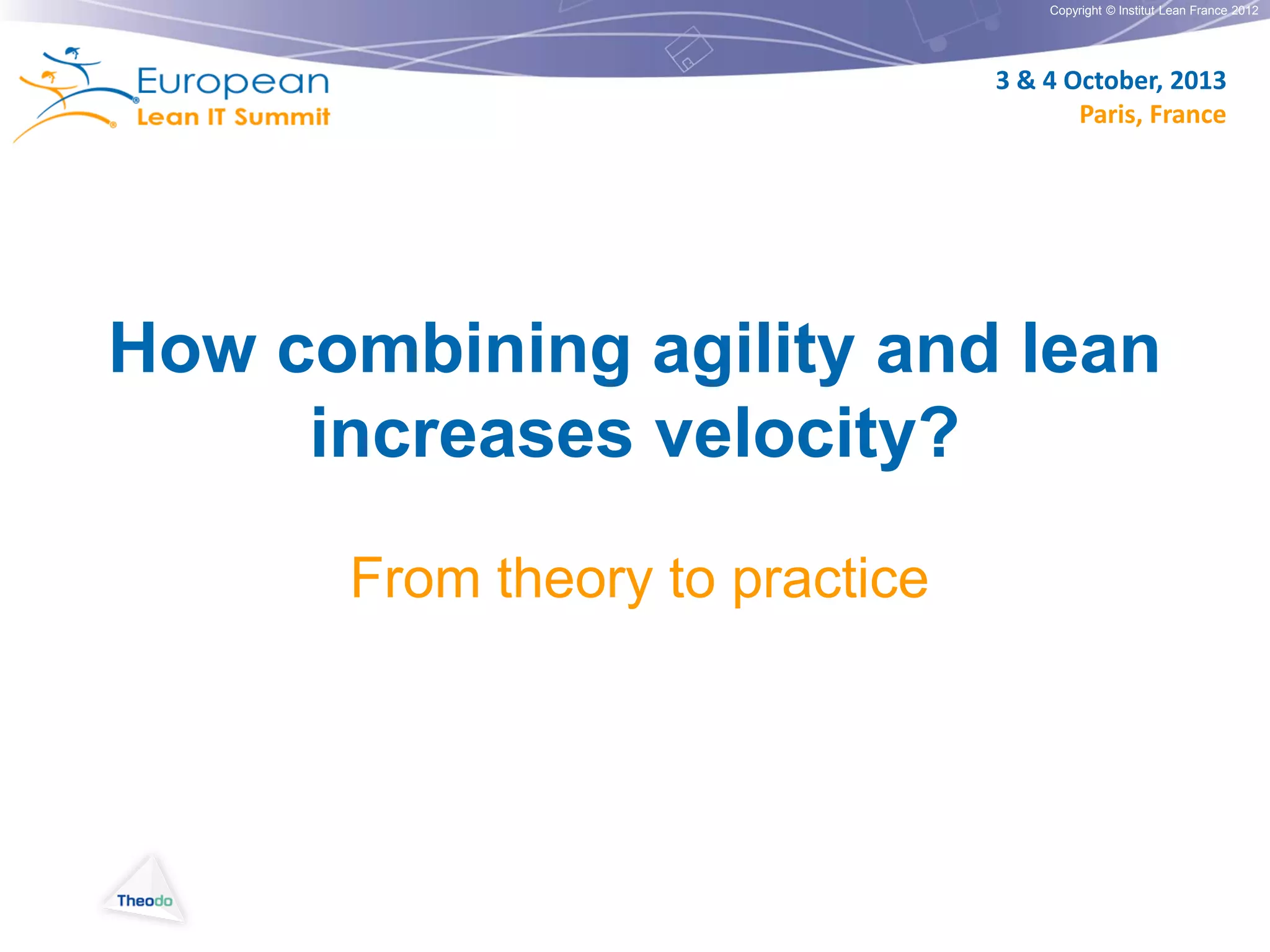 Copyright © Institut Lean France 2012

European
Lean IT Summit

3 & 4 October, 2013
Paris, France

How combining agility and lean increases velocity?

From theory to practice

Theodo